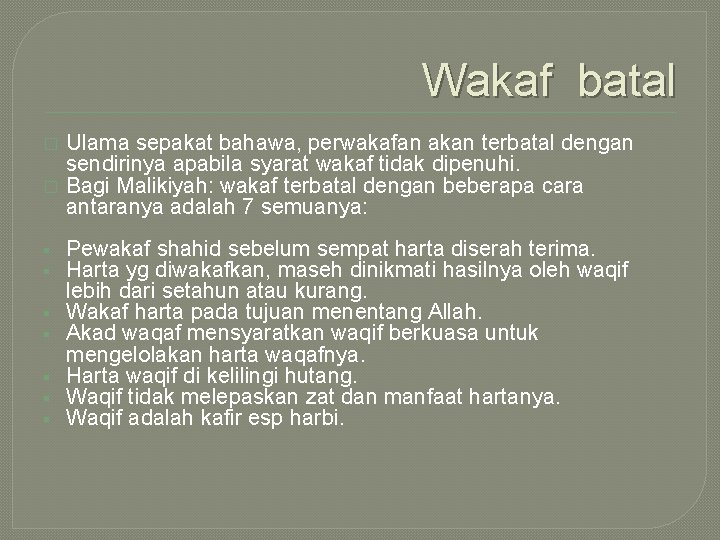 Wakaf batal

Ulama sepakat bahawa, perwakafan akan terbatal dengan sendirinya apabila syarat wakaf tidak dipenuhi.

Bagi Malikiyah: wakaf terbatal dengan beberapa cara antaranya adalah 7 semuanya:

Pewakaf shahid sebelum sempat harta diserah terima.
Harta yg diwakafkan, maseh dinikmati hasilnya oleh waqif lebih dari setahun atau kurang.
Wakaf harta pada tujuan menentang Allah.
Akad waqaf mensyaratkan waqif berkuasa untuk mengelolakan harta waqafnya.
Harta waqif di kelilingi hutang.
Waqif tidak melepaskan zat dan manfaat hartanya.
Waqif adalah kafir esp harbi.